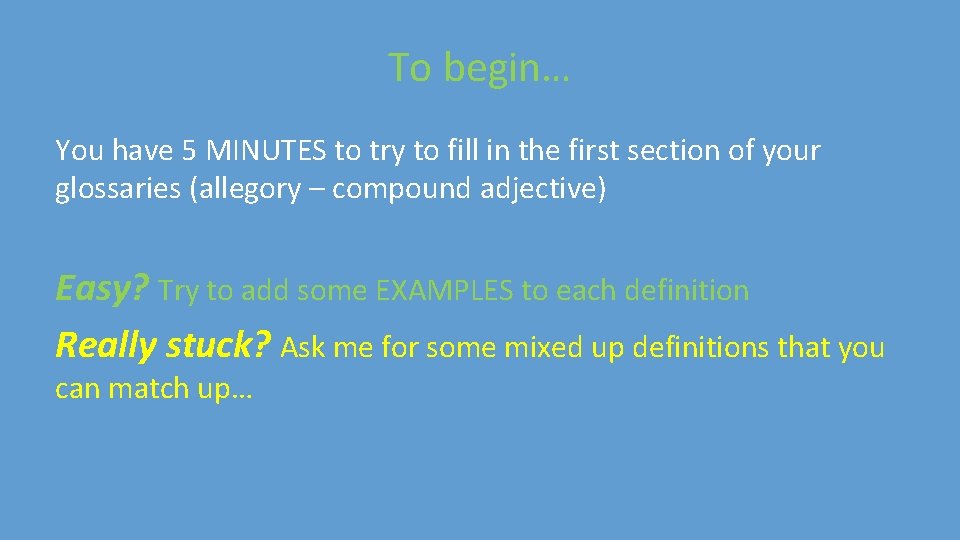 To begin…

You have 5 MINUTES to try to fill in the first section of your glossaries (allegory – compound adjective)

Easy? Try to add some EXAMPLES to each definition

Really stuck? Ask me for some mixed up definitions that you can match up…